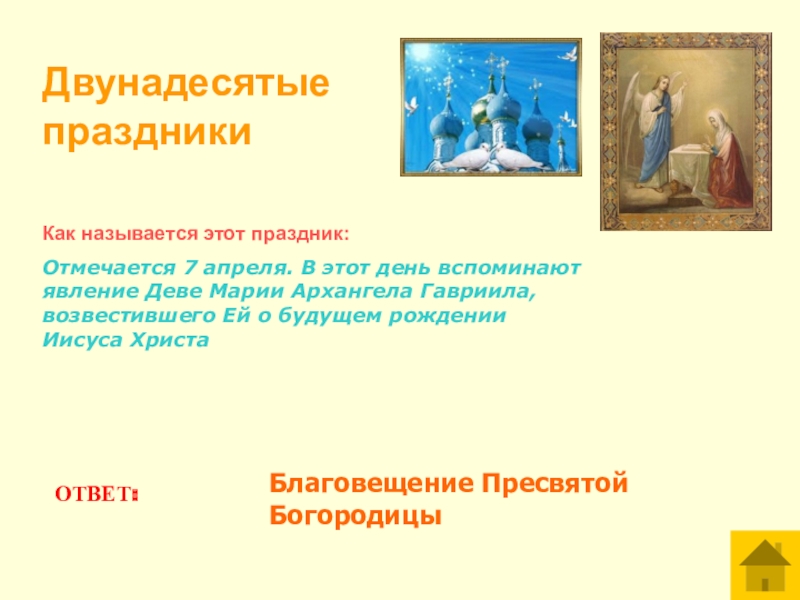 Двунадесятые праздники

Как называется этот праздник:

Отмечается 7 апреля. В этот день вспоминают явление Деве Марии Архангела Гавриила, возвестившего Ей о будущем рождении Иисуса Христа

ОТВЕТ:

Благовещение Пресвятой Богородицы